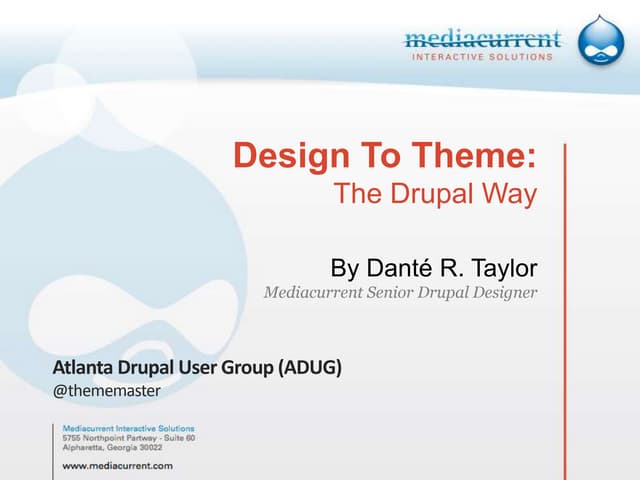 mediacurrent
INTERACTIVE SOLUTIONS

Design To Theme:
The Drupal Way

By Danté R. Taylor
Mediacurrent Senior Drupal Designer

Atlanta Drupal User Group (ADUG)
@thememaster

Mediacurrent Interactive Solutions
5755 Northpoint Partway - Suite 60
Alpharetta, Georgia 30022

www.mediacurrent.com